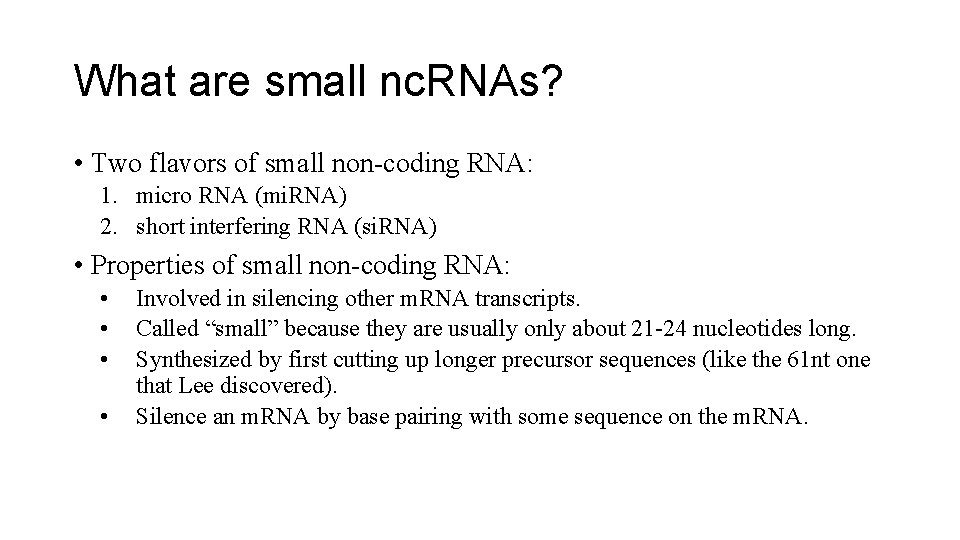 What are small ncRNAs?

• Two flavors of small non-coding RNA:
1. micro RNA (miRNA)
2. short interfering RNA (siRNA)

• Properties of small non-coding RNA:
• Involved in silencing other mRNA transcripts.
• Called “small” because they are usually only about 21-24 nucleotides long.
• Synthesized by first cutting up longer precursor sequences (like the 61nt one that Lee discovered).
• Silence an mRNA by base pairing with some sequence on the mRNA.